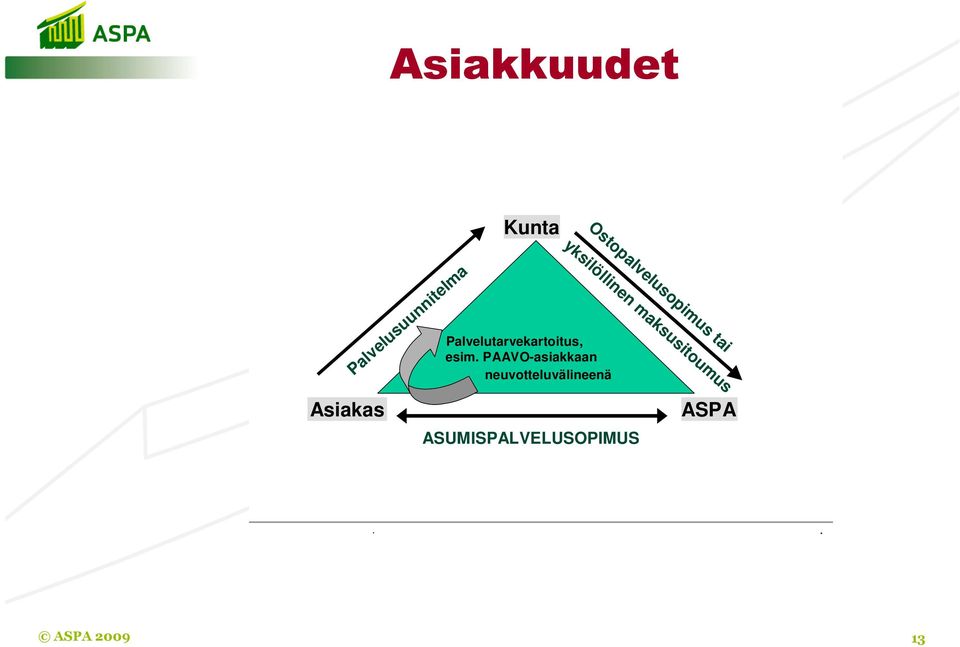 ASPA

Asiakkuudet

Kunta

Palvelusuunnitelma

Ostopalvelusopimus tai yksilöllinen maksusitoumus

Palvelutarvekartoitus, esim. PAAVO-asiakkaan neuvotteluvälineenä

Asiakas

ASPA

ASUMISPALVELUSOPIMUS

© ASPA 2009

13